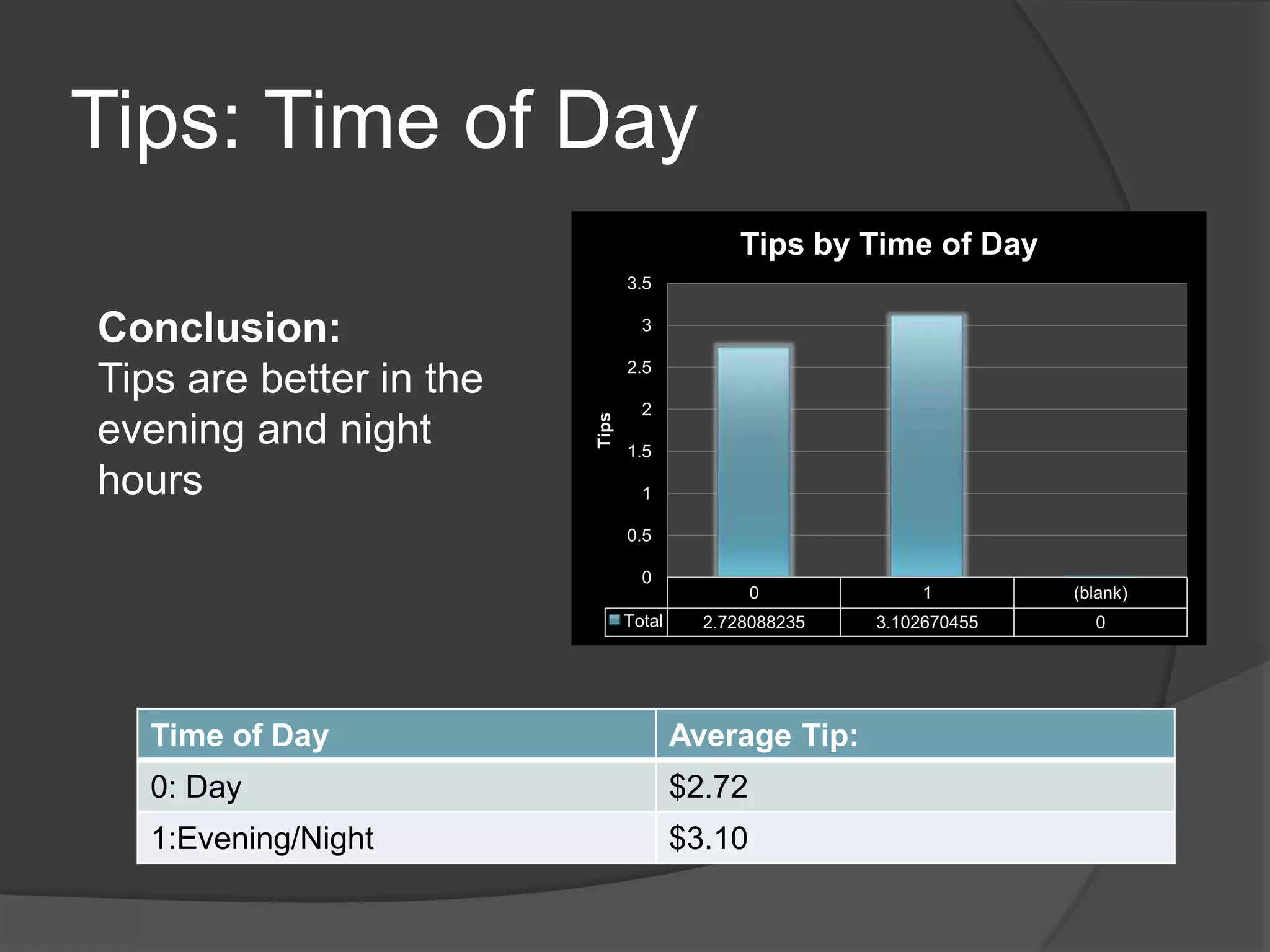 Tips: Time of Day

Conclusion:
Tips are better in the evening and night hours

Tips by Time of Day

Tips

3.5
3
2.5
2
1.5
1
0.5
0

| | 0 | 1 | (blank) |
|---|---|---|---|
| Total | 2.728088235 | 3.102670455 | 0 |

| Time of Day | Average Tip: |
|---|---|
| 0: Day | \$2.72 |
| 1:Evening/Night | \$3.10 |